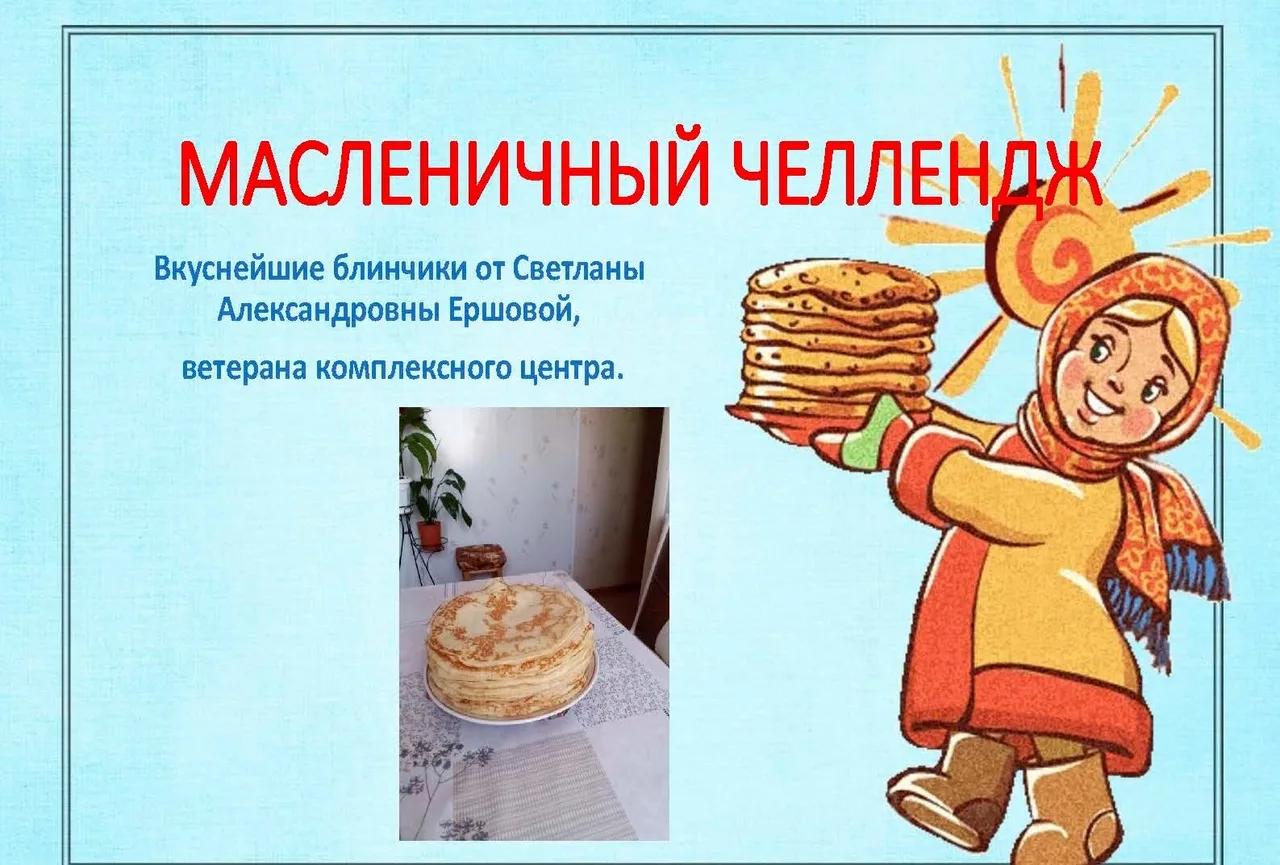 МАСЛЕНИЧНЫЙ ЧЕЛЛЕНДЖ

Вкуснейшие блинчики от Светланы Александровны Ершовой,

ветерана комплексного центра.